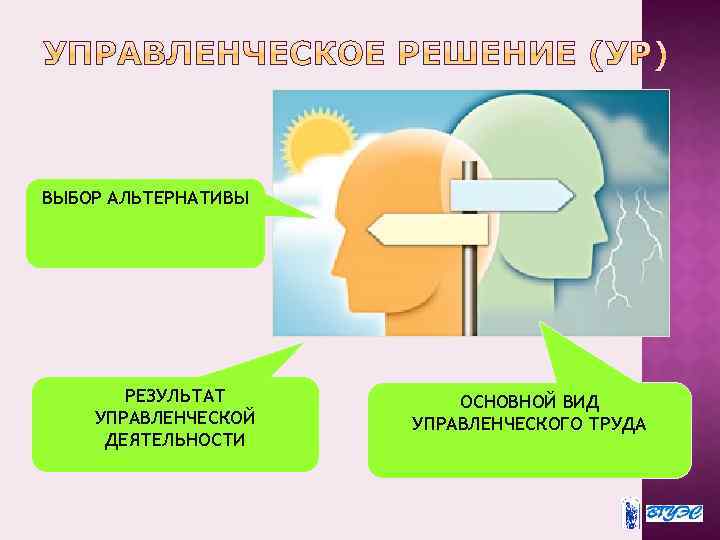 УПРАВЛЕНЧЕСКОЕ РЕШЕНИЕ (УР)

ВЫБОР АЛЬТЕРНАТИВЫ

РЕЗУЛЬТАТ УПРАВЛЕНЧЕСКОЙ ДЕЯТЕЛЬНОСТИ

ОСНОВНОЙ ВИД УПРАВЛЕНЧЕСКОГО ТРУДА

ВГУЭС